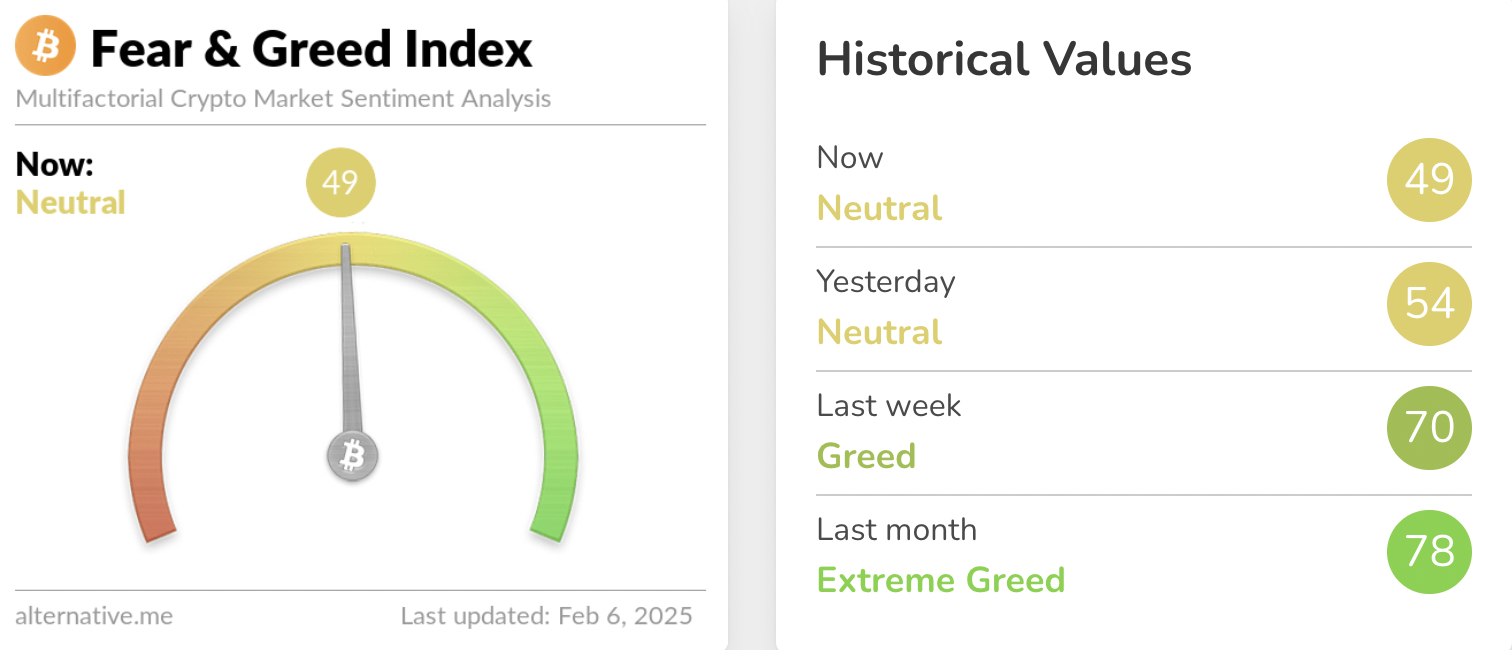 Fear & Greed Index
Multifactorial Crypto Market Sentiment Analysis

Now:
Neutral

49

alternative.me
Last updated: Feb 6, 2025

Historical Values

Now
Neutral
49

Yesterday
Neutral
54

Last week
Greed
70

Last month
Extreme Greed
78